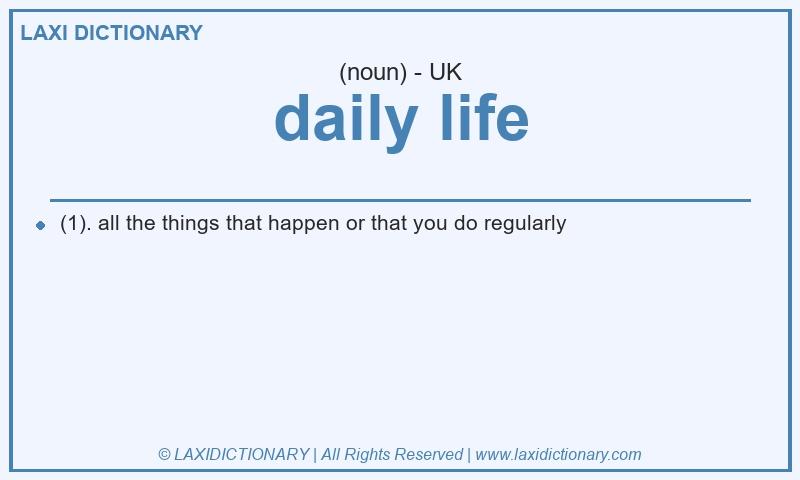 LAXI DICTIONARY

(noun) - UK

daily life

(1). all the things that happen or that you do regularly

© LAXIDICTIONARY | All Rights Reserved | www.laxidictionary.com